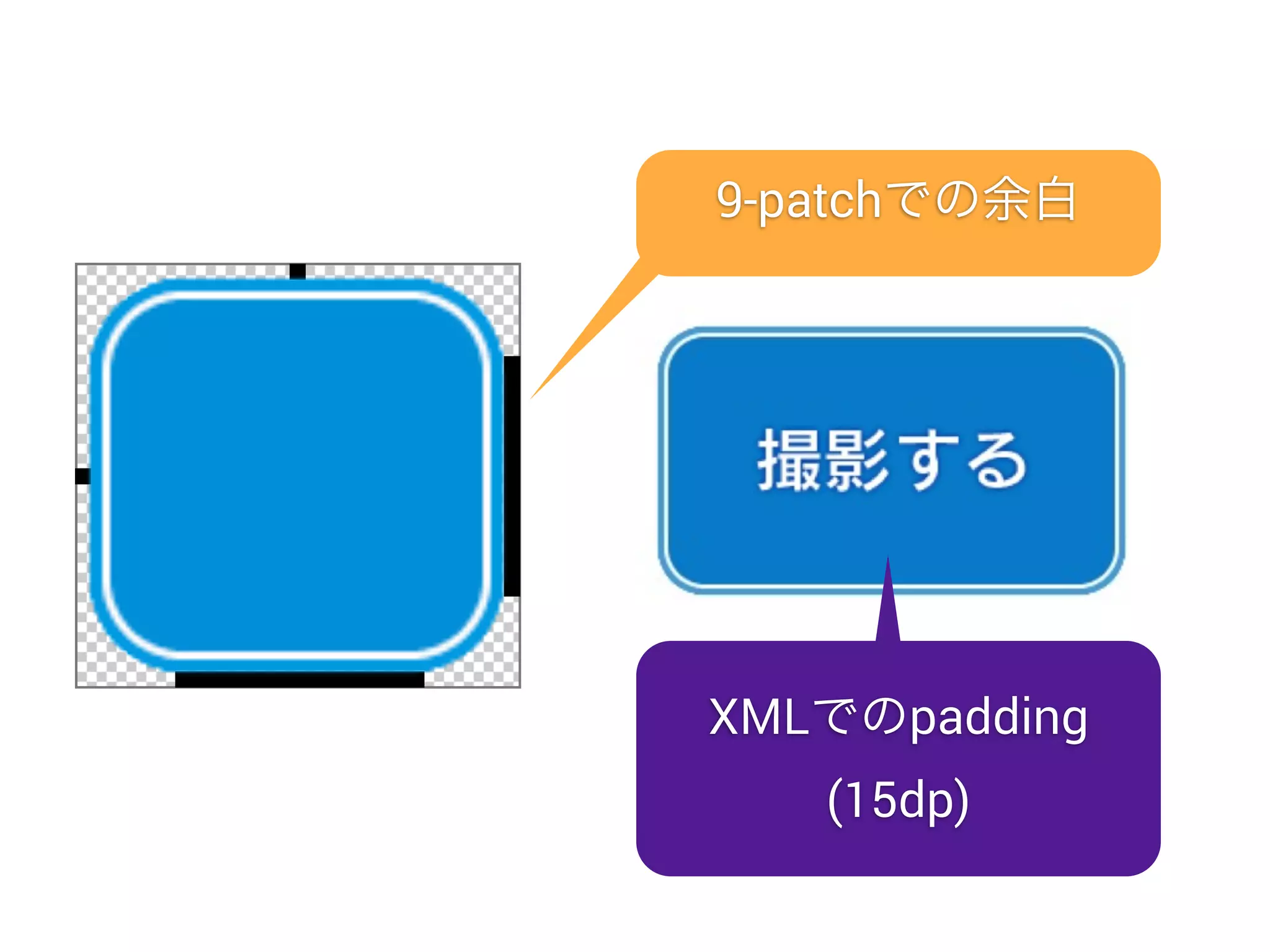 9-patchでの余白

撮影する

XMLでのpadding
(15dp)